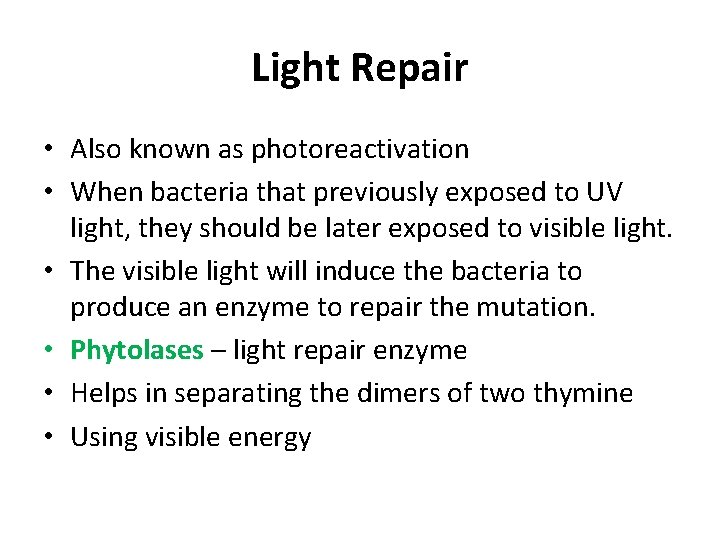 Light Repair

• Also known as photoreactivation
• When bacteria that previously exposed to UV light, they should be later exposed to visible light.
• The visible light will induce the bacteria to produce an enzyme to repair the mutation.
• Phytolases – light repair enzyme
• Helps in separating the dimers of two thymine
• Using visible energy